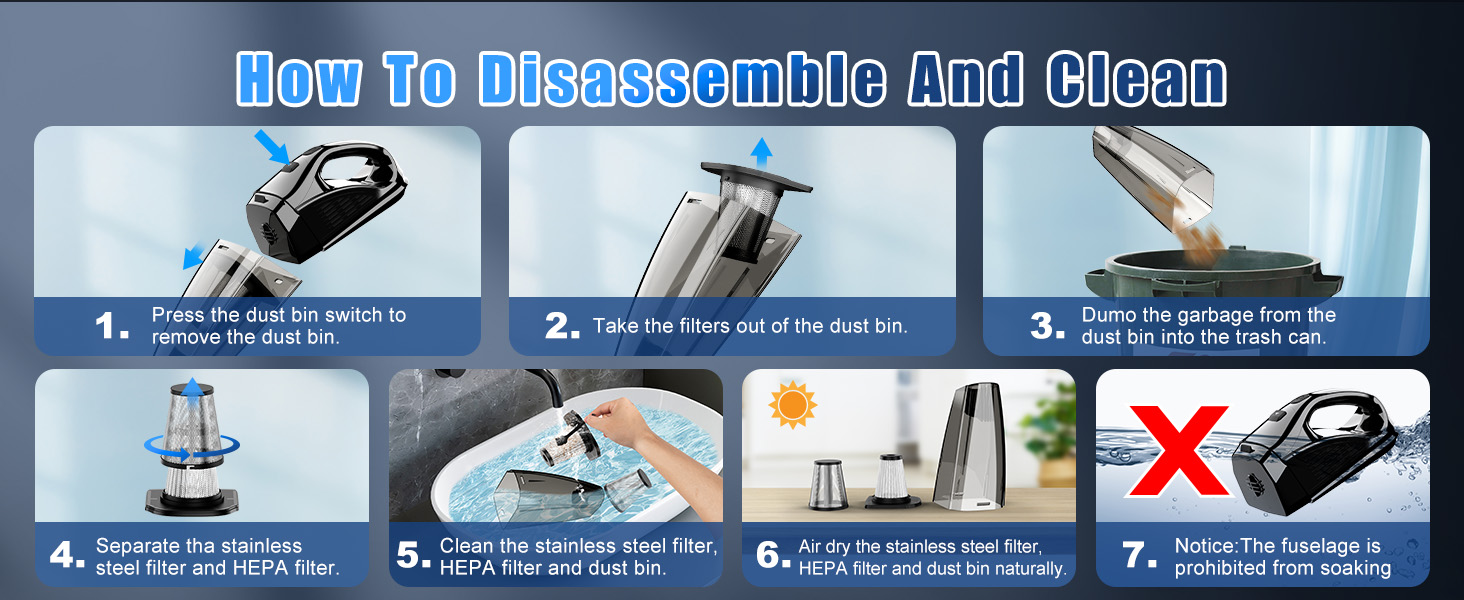 How To Disassemble And Clean

1. Press the dust bin switch to remove the dust bin.

2. Take the filters out of the dust bin.

3. Dumo the garbage from the dust bin into the trash can.

4. Separate tha stainless steel filter and HEPA filter.

5. Clean the stainless steel filter, HEPA filter and dust bin.

6. Air dry the stainless steel filter, HEPA filter and dust bin naturally.

7. Notice:The fuselage is prohibited from soaking